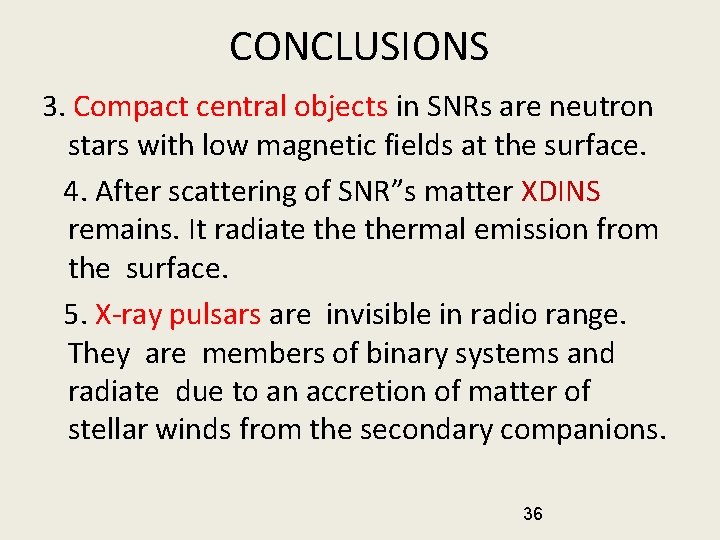 CONCLUSIONS

3. Compact central objects in SNRs are neutron stars with low magnetic fields at the surface.

4. After scattering of SNR”s matter XDINS remains. It radiate the thermal emission from the surface.

5. X-ray pulsars are invisible in radio range. They are members of binary systems and radiate due to an accretion of matter of stellar winds from the secondary companions.

36